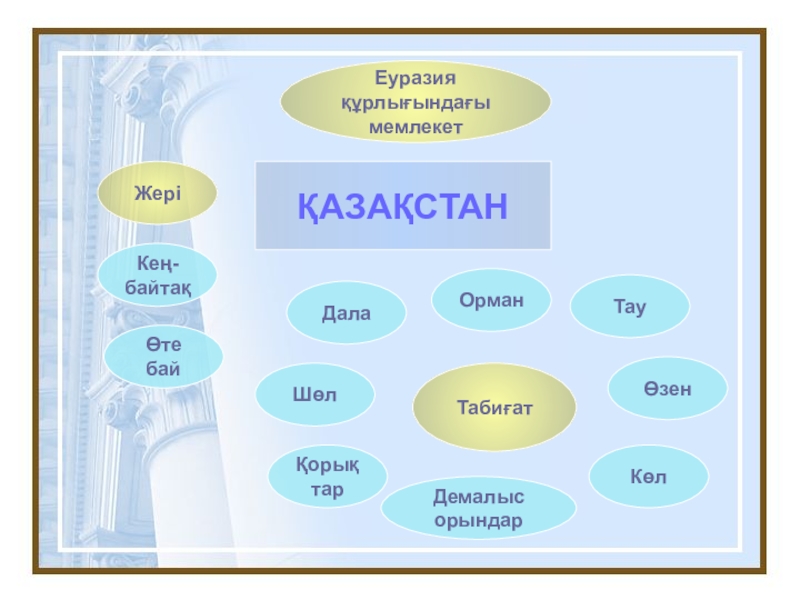 Еуразия құрлығындағы мемлекет

Жері

ҚАЗАҚСТАН

Кең-байтақ

Өте бай

Дала

Орман

Тау

Шөл

Табиғат

Өзен

Қорық тар

Демалыс орындар

Көл